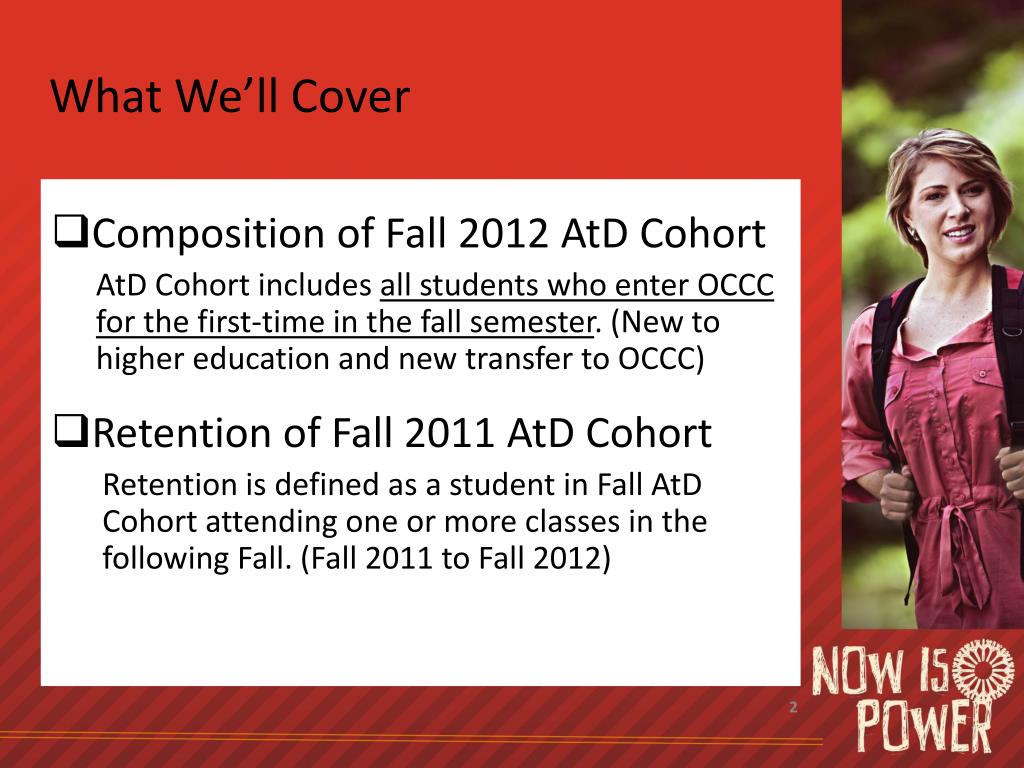 What We'll Cover

❑Composition of Fall 2012 AtD Cohort

AtD Cohort includes all students who enter OCCC for the first-time in the fall semester. (New to higher education and new transfer to OCCC)

❑Retention of Fall 2011 AtD Cohort

Retention is defined as a student in Fall AtD Cohort attending one or more classes in the following Fall. (Fall 2011 to Fall 2012)

2

NOW IS POWER